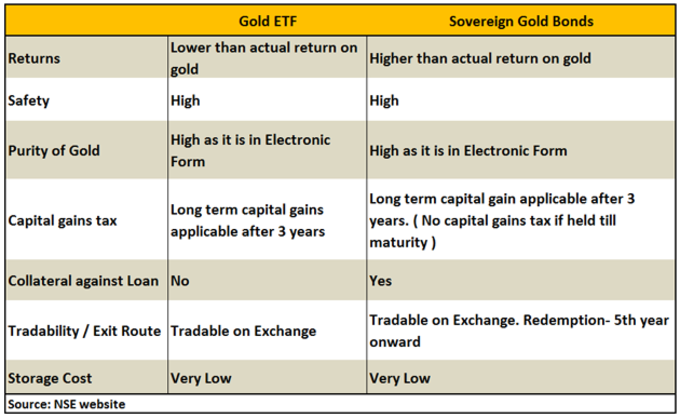 | | Gold ETF | Sovereign Gold Bonds |
|---|---|---|
| Returns | Lower than actual return on gold | Higher than actual return on gold |
| Safety | High | High |
| Purity of Gold | High as it is in Electronic Form | High as it is in Electronic Form |
| Capital gains tax | Long term capital gains applicable after 3 years | Long term capital gain applicable after 3 years. ( No capital gains tax if held till maturity ) |
| Collateral against Loan | No | Yes |
| Tradability / Exit Route | Tradable on Exchange | Tradable on Exchange. Redemption- 5th year onward |
| Storage Cost | Very Low | Very Low |

Source: NSE website